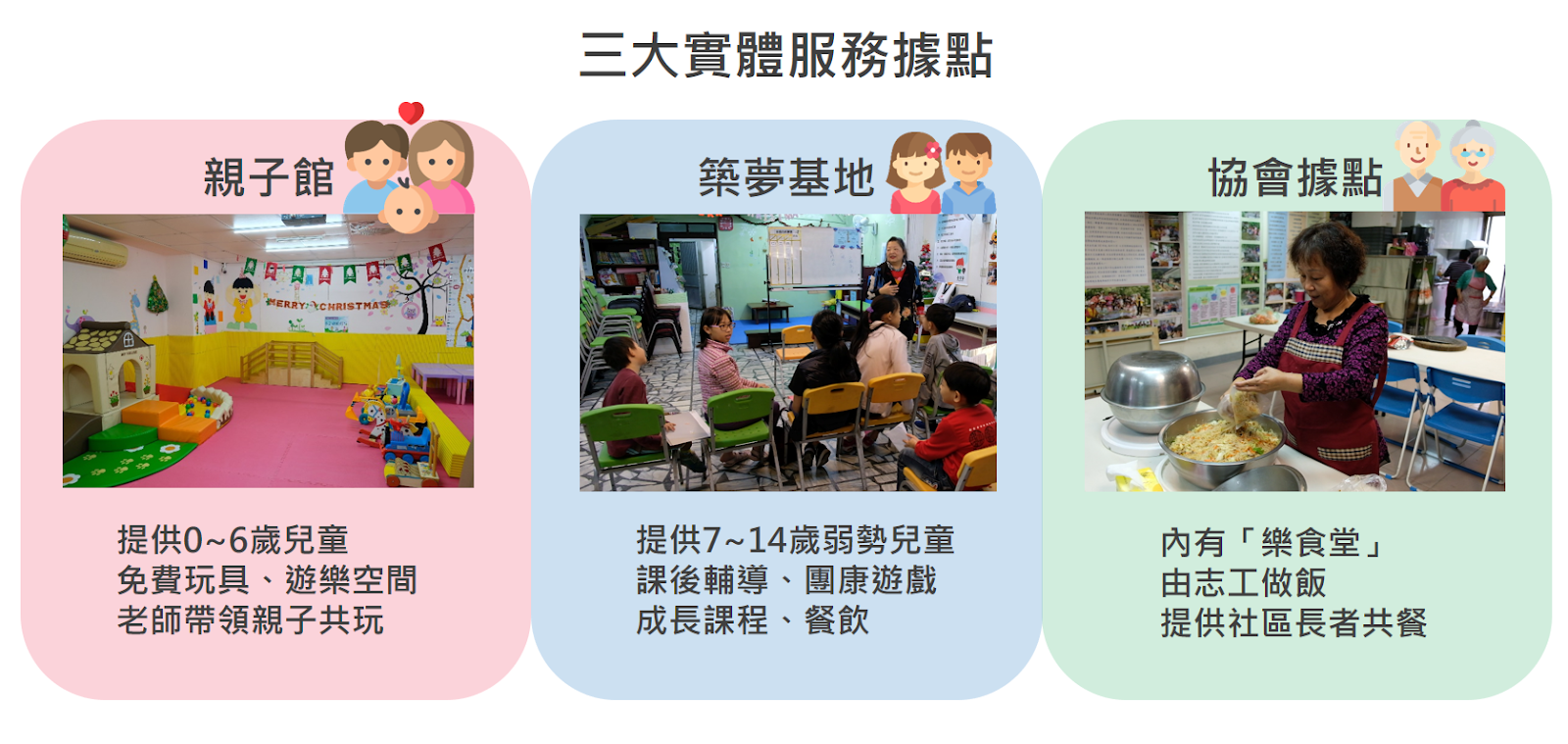 三大實體服務據點

親子館

MERRY CHRISTMAS

提供0~6歲兒童
免費玩具、遊樂空間
老師帶領親子共玩

築夢基地

提供7~14歲弱勢兒童
課後輔導、團康遊戲
成長課程、餐飲

協會據點

內有「樂食堂」
由志工做飯
提供社區長者共餐